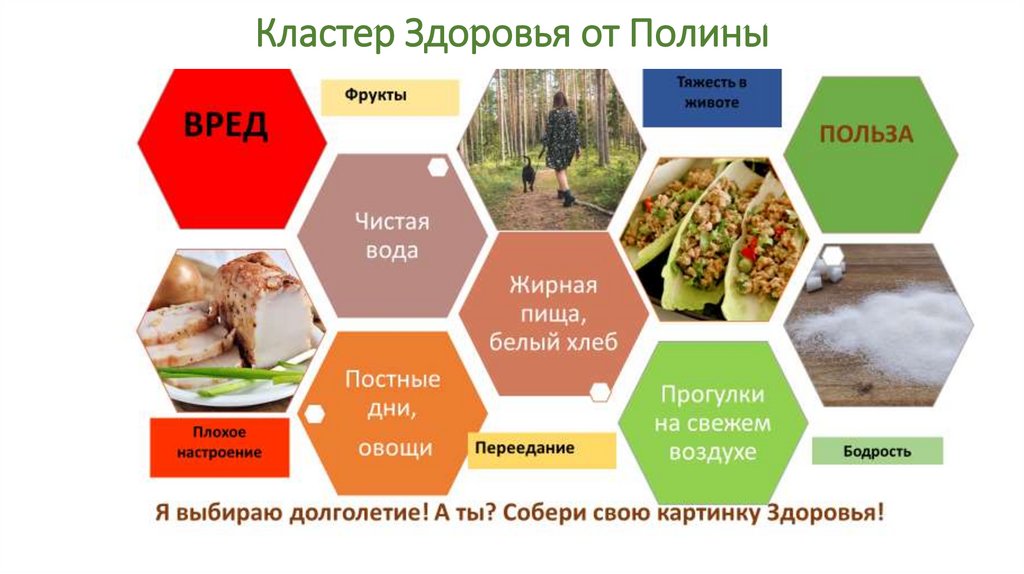 Кластер Здоровья от Полины

ВРЕД

Фрукты

Тяжесть в животе

ПОЛЬЗА

Чистая вода

Жирная пища, белый хлеб

Постные дни, овощи

Прогулки на свежем воздухе

Плохое настроение

Переедание

Бодрость

Я выбираю долголетие! А ты? Собери свою картинку Здоровья!